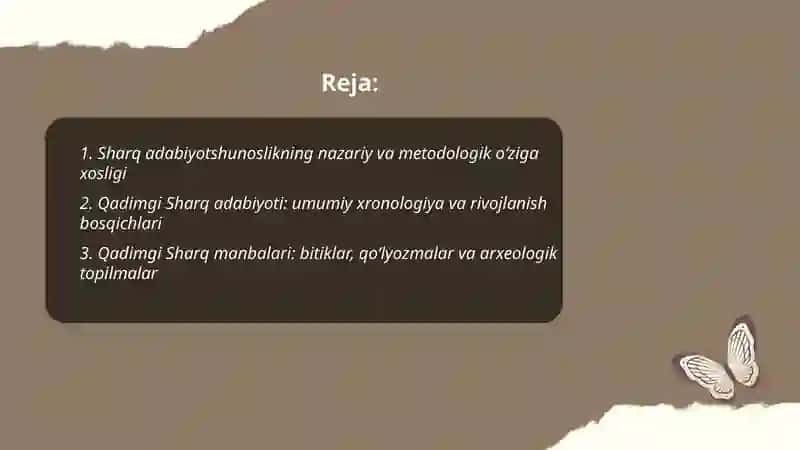 Reja:

1. Sharq adabiyotshunoslikning nazariy va metodologik o'ziga xosligi

2. Qadimgi Sharq adabiyoti: umumiy xronologiya va rivojlanish bosqichlari

3. Qadimgi Sharq manbalari: bitiklar, qo'lyozmalar va arxeologik topilmalar